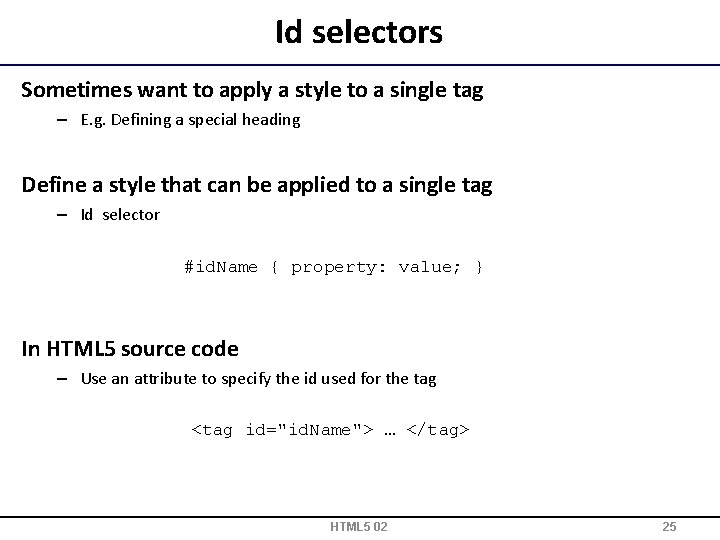 Id selectors

Sometimes want to apply a style to a single tag

– E.g. Defining a special heading

Define a style that can be applied to a single tag

– Id selector

#idName { property: value; }

In HTML5 source code

– Use an attribute to specify the id used for the tag

<tag id="idName"> … </tag>

HTML5 02

25